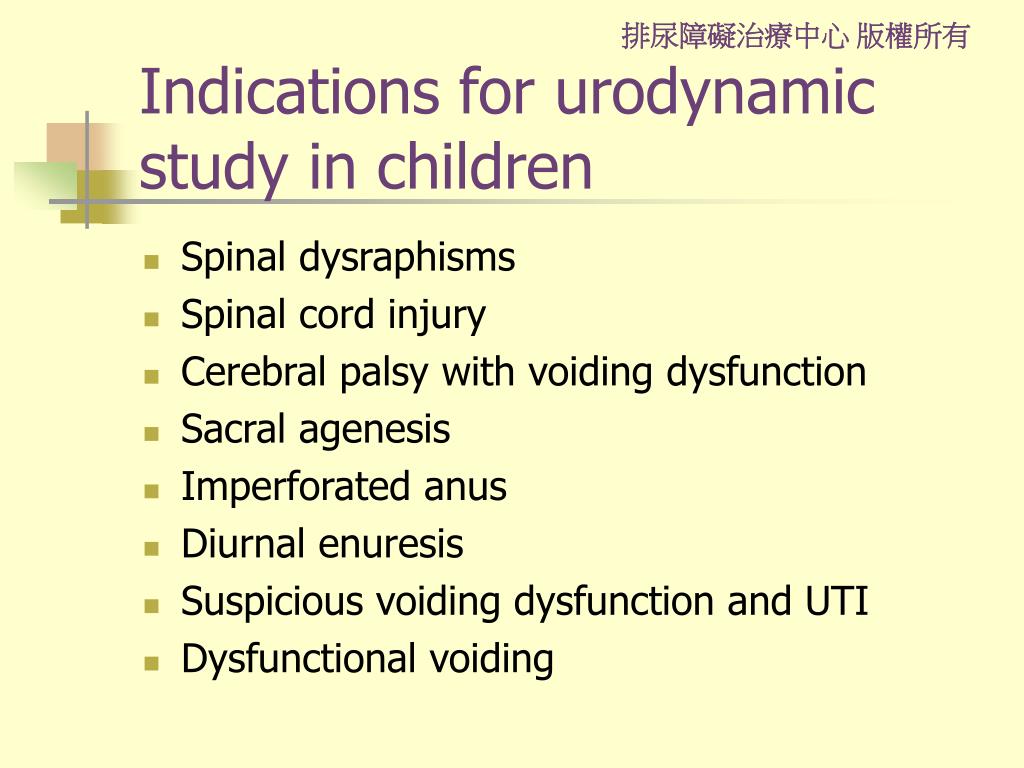 排尿障礙治療中心 版權所有

Indications for urodynamic study in children

- Spinal dysraphisms
- Spinal cord injury
- Cerebral palsy with voiding dysfunction
- Sacral agenesis
- Imperforated anus
- Diurnal enuresis
- Suspicious voiding dysfunction and UTI
- Dysfunctional voiding